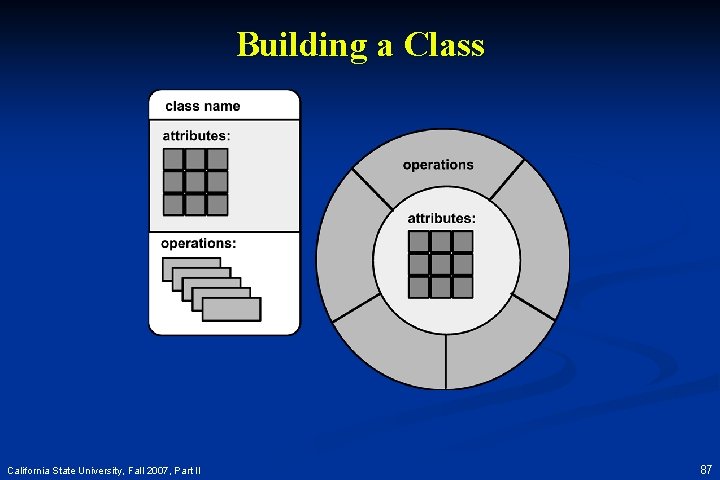 Building a Class

class name

attributes:

operations:

operations

attributes:

California State University, Fall 2007, Part II

87